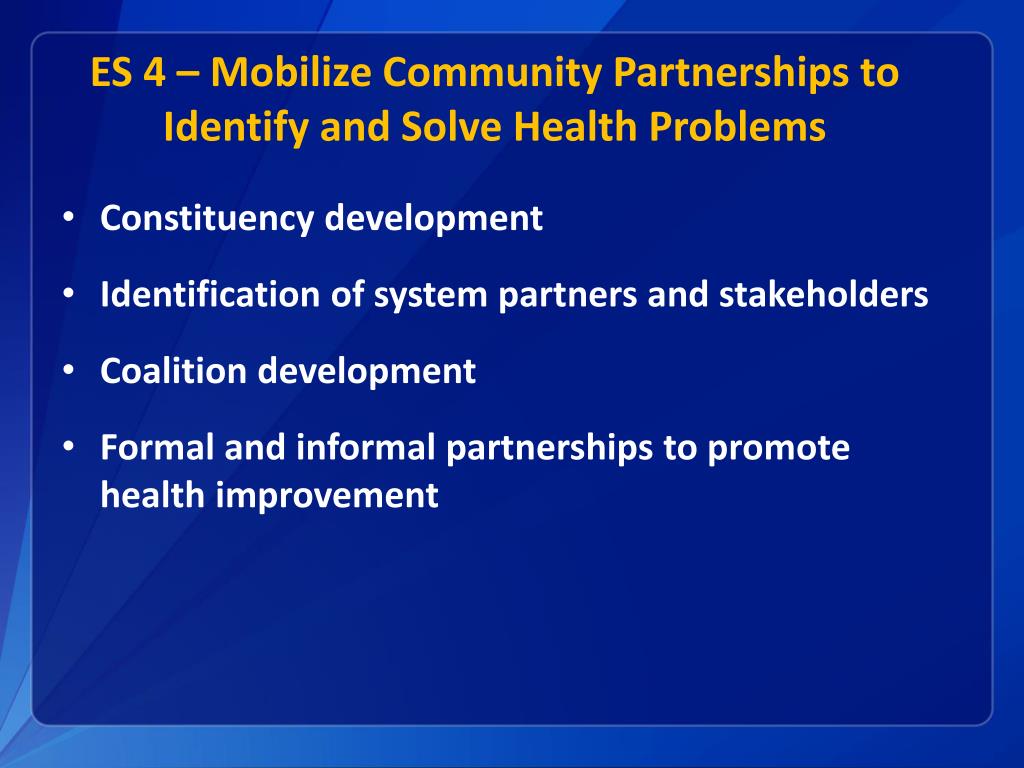 ES 4 – Mobilize Community Partnerships to Identify and Solve Health Problems

• Constituency development
• Identification of system partners and stakeholders
• Coalition development
• Formal and informal partnerships to promote health improvement